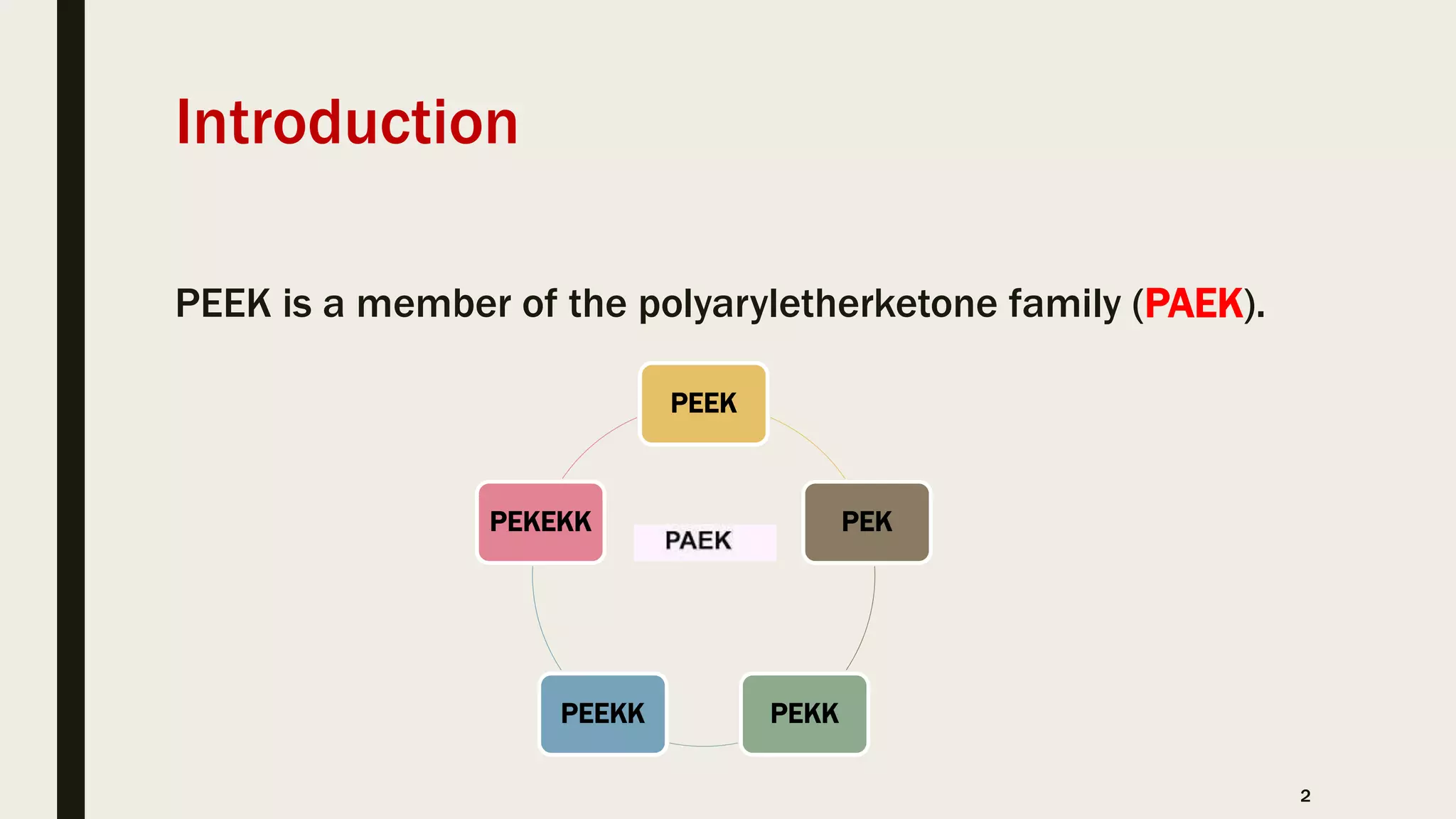 Introduction

PEEK is a member of the polyaryletherketone family (PAEK).

PEEK

PEKEKK

PAEK

PEK

PEEKK

PEKK

2